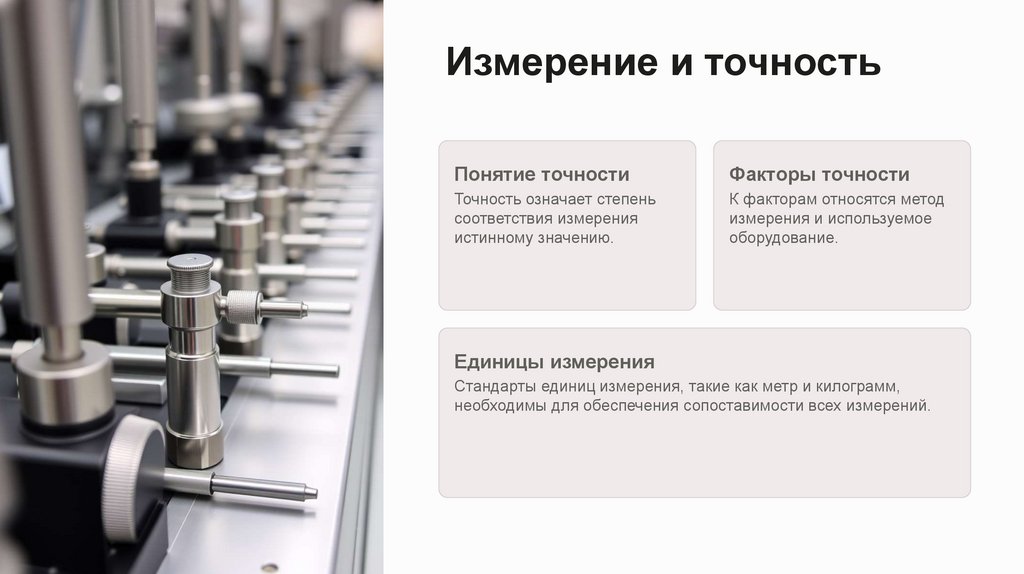 Измерение и точность

Понятие точности
Точность означает степень соответствия измерения истинному значению.

Факторы точности
К факторам относятся метод измерения и используемое оборудование.

Единицы измерения
Стандарты единиц измерения, такие как метр и килограмм, необходимы для обеспечения сопоставимости всех измерений.